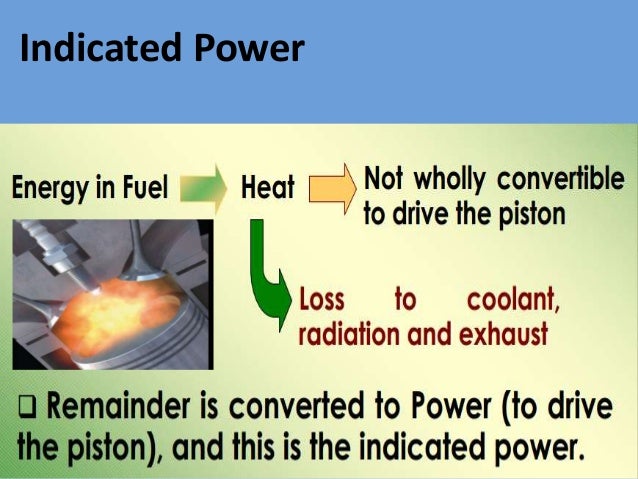 Indicated Power

Energy in Fuel

Heat

Not wholly convertible to drive the piston

Loss to coolant, radiation and exhaust

❑ Remainder is converted to Power (to drive the piston), and this is the indicated power.